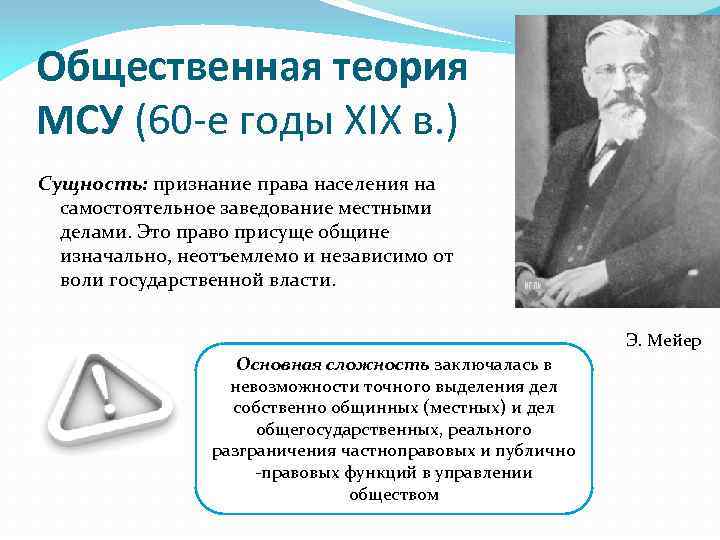 Общественная теория МСУ (60-е годы XIX в.)

Сущность: признание права населения на самостоятельное заведование местными делами. Это право присуще общине изначально, неотъемлемо и независимо от воли государственной власти.

Э. Мейер

Основная сложность заключалась в невозможности точного выделения дел собственно общинных (местных) и дел общегосударственных, реального разграничения частноправовых и публично -правовых функций в управлении обществом